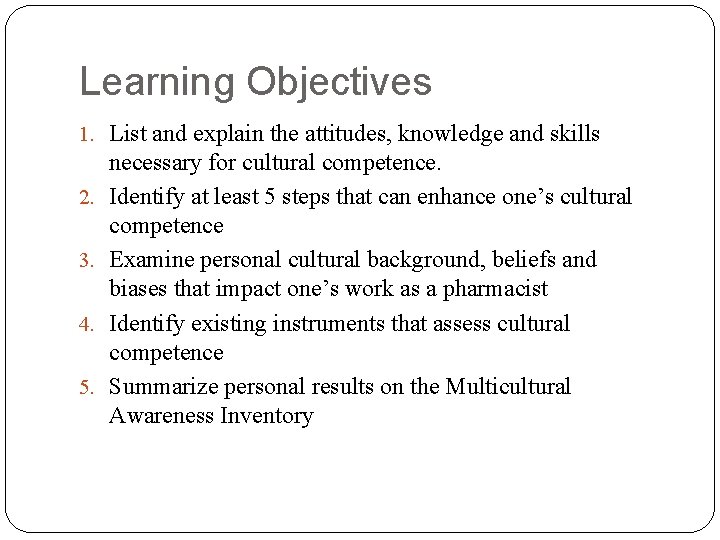 Learning Objectives

1. List and explain the attitudes, knowledge and skills necessary for cultural competence.
2. Identify at least 5 steps that can enhance one’s cultural competence
3. Examine personal cultural background, beliefs and biases that impact one’s work as a pharmacist
4. Identify existing instruments that assess cultural competence
5. Summarize personal results on the Multicultural Awareness Inventory